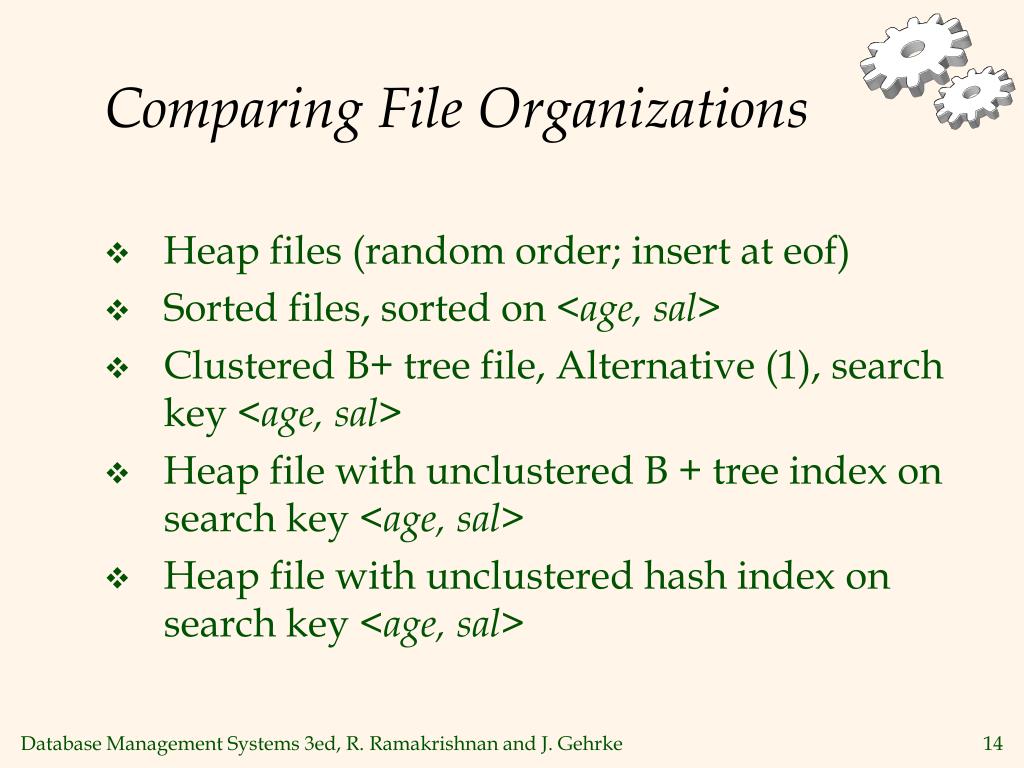 Comparing File Organizations

❖ Heap files (random order; insert at eof)
❖ Sorted files, sorted on <age, sal>
❖ Clustered B+ tree file, Alternative (1), search key <age, sal>
❖ Heap file with unclustered B + tree index on search key <age, sal>
❖ Heap file with unclustered hash index on search key <age, sal>

Database Management Systems 3ed, R. Ramakrishnan and J. Gehrke

14